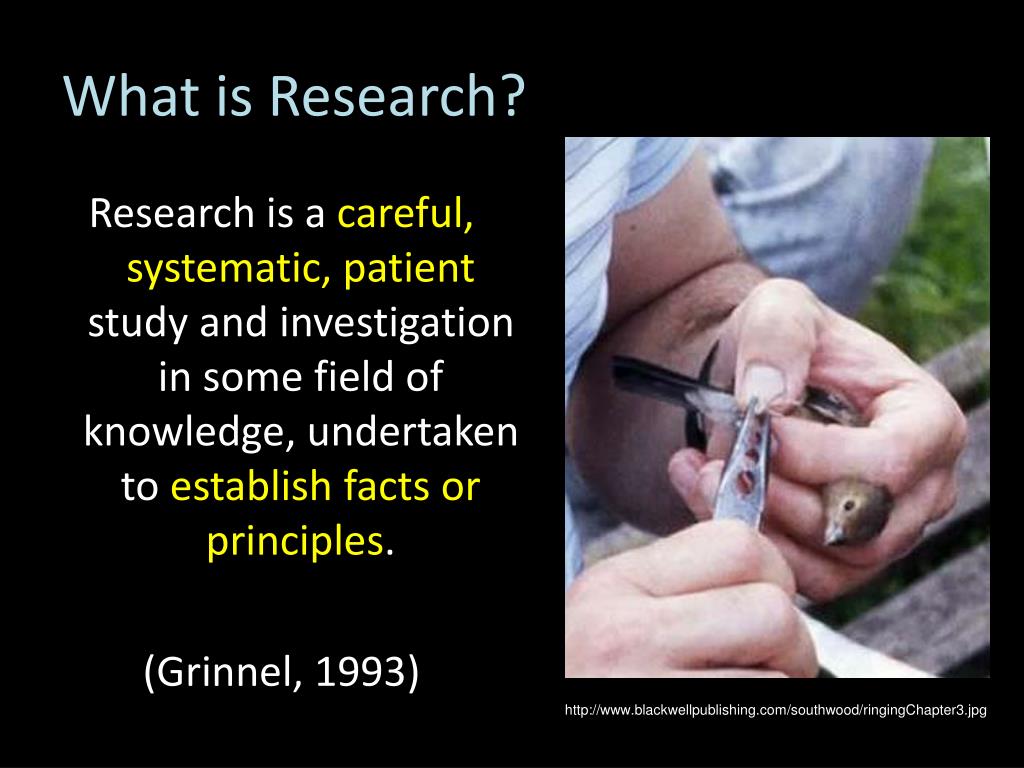 What is Research?

Research is a careful, systematic, patient study and investigation in some field of knowledge, undertaken to establish facts or principles.

(Grinnel, 1993)

http://www.blackwellpublishing.com/southwood/ringingChapter3.jpg